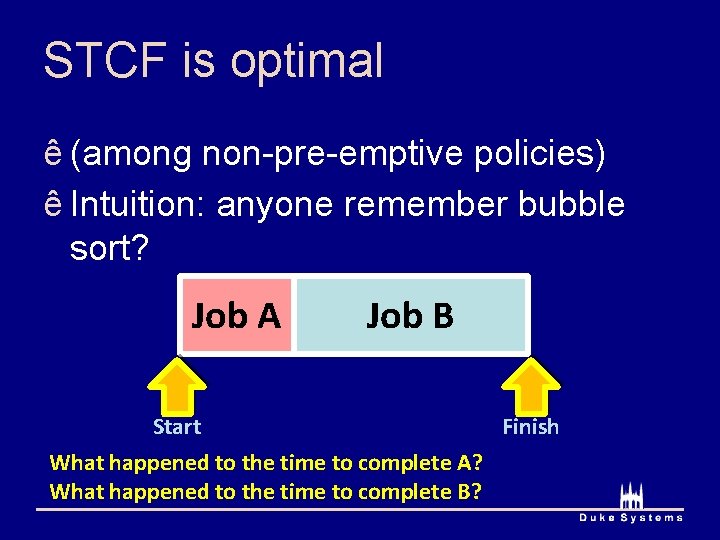 STCF is optimal

ê (among non-pre-emptive policies)

ê Intuition: anyone remember bubble sort?

Job A

Job B

Start

Finish

What happened to the time to complete A?

What happened to the time to complete B?

Duke Systems